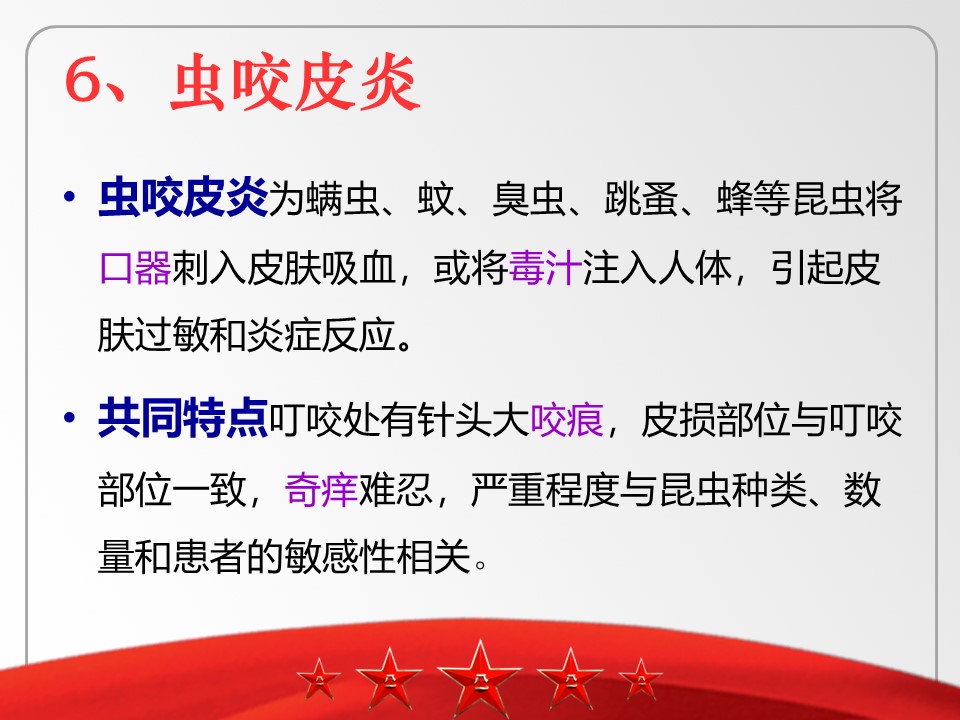 6、虫咬皮炎

• 虫咬皮炎为螨虫、蚊、臭虫、跳蚤、蜂等昆虫将口器刺入皮肤吸血，或将毒汁注入人体，引起皮肤过敏和炎症反应。

• 共同特点叮咬处有针头大咬痕，皮损部位与叮咬部位一致，奇痒难忍，严重程度与昆虫种类、数量和患者的敏感性相关。